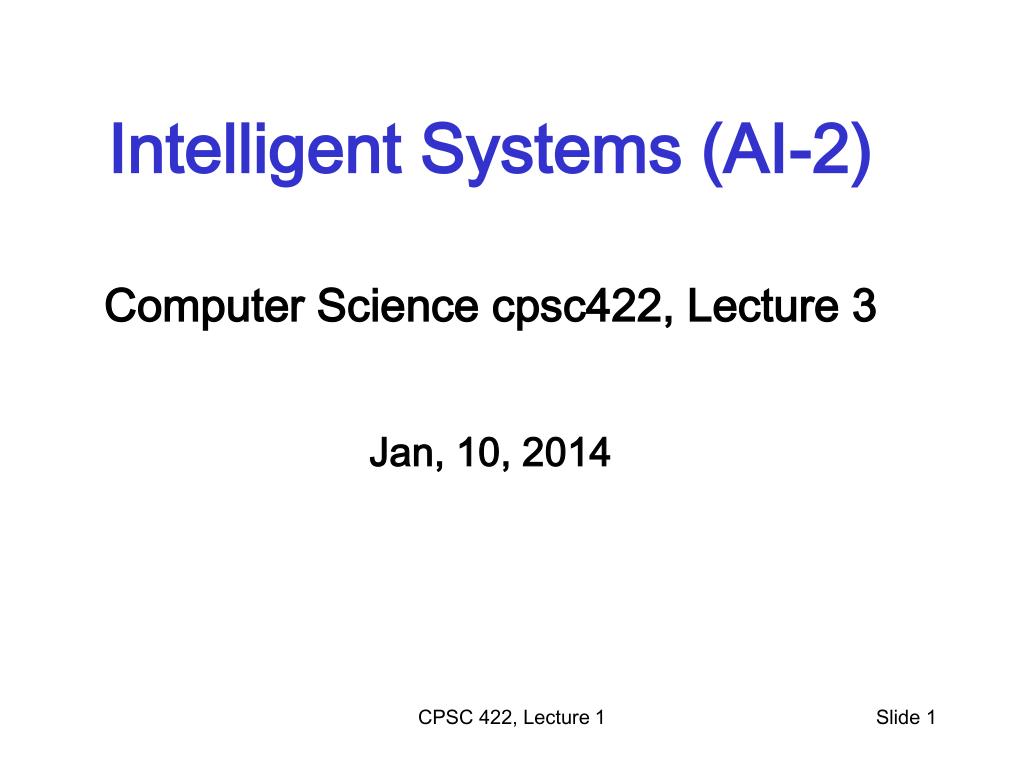 Intelligent Systems (AI-2)

Computer Science cpsc422, Lecture 3

Jan, 10, 2014

CPSC 422, Lecture 1

Slide 1